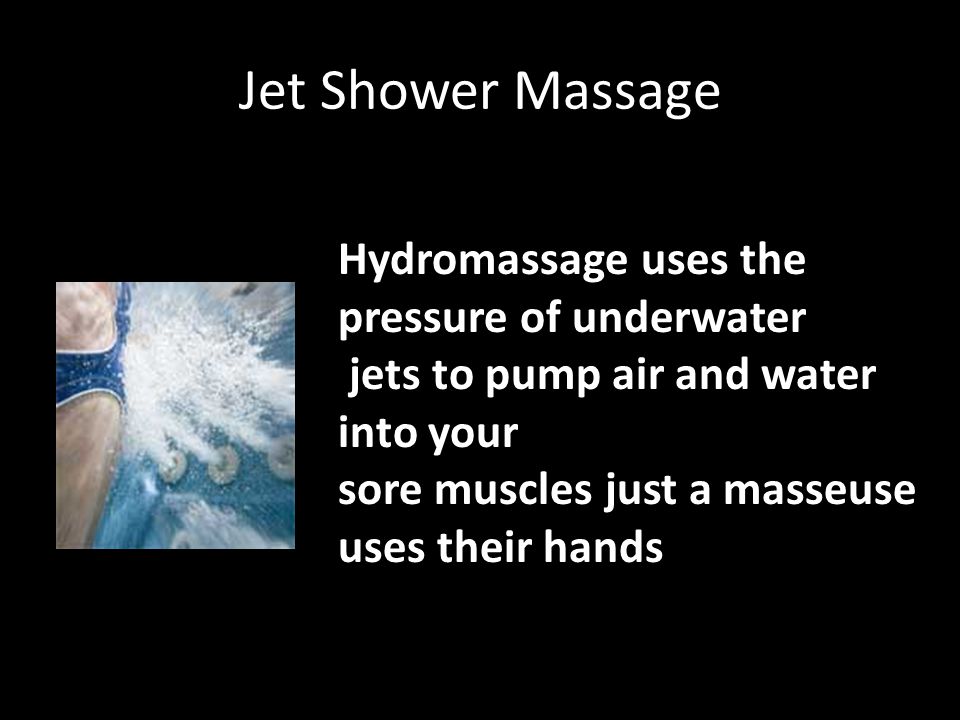 Jet Shower Massage

Hydromassage uses the pressure of underwater jets to pump air and water into your sore muscles just a masseuse uses their hands